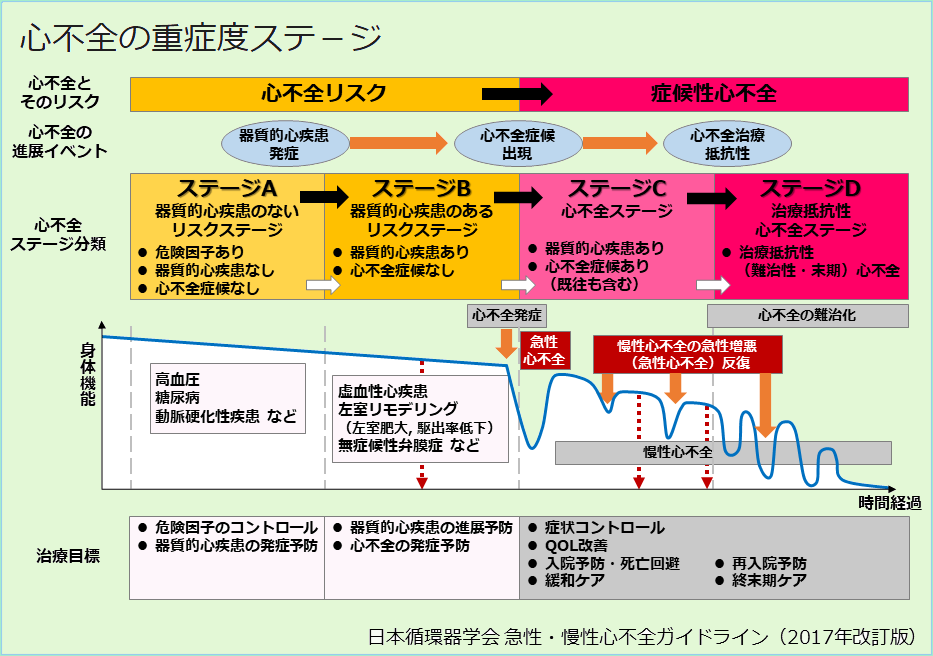 心不全の重症度ステージ

心不全とそのリスク

心不全リスク

症候性心不全

心不全の進展イベント

器質的心疾患発症

心不全症候出現

心不全治療抵抗性

心不全ステージ分類

ステージA
器質的心疾患のないリスクステージ
● 危険因子あり
● 器質的心疾患なし
● 心不全症候なし

ステージB
器質的心疾患のあるリスクステージ
● 器質的心疾患あり
● 心不全症候なし

ステージC
心不全ステージ
● 器質的心疾患あり
● 心不全症候あり（既往も含む）

ステージD
治療抵抗性心不全ステージ
● 治療抵抗性（難治性・末期）心不全

心不全発症

心不全の難治化

身体機能

急性心不全

慢性心不全の急性増悪（急性心不全）反復

高血圧
糖尿病
動脈硬化性疾患 など

虚血性心疾患
左室リモデリング
（左室肥大, 駆出率低下）
無症候性弁膜症 など

慢性心不全

時間経過

治療目標

● 危険因子のコントロール
● 器質的心疾患の発症予防

● 器質的心疾患の進展予防
● 心不全の発症予防

● 症状コントロール
● QOL改善
● 入院予防・死亡回避
● 緩和ケア
● 再入院予防
● 終末期ケア

日本循環器学会 急性・慢性心不全ガイドライン（2017年改訂版）